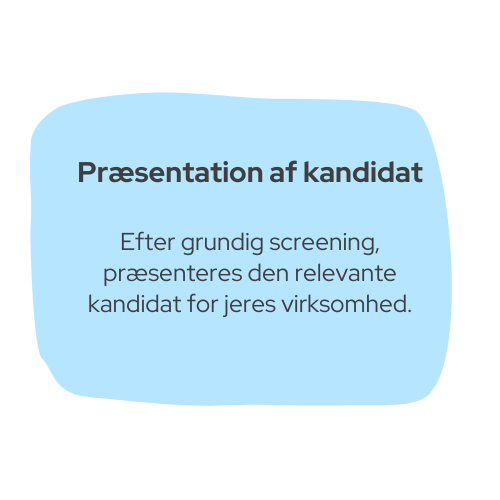 Præsentation af kandidat

Efter grundig screening, præsenteres den relevante kandidat for jeres virksomhed.